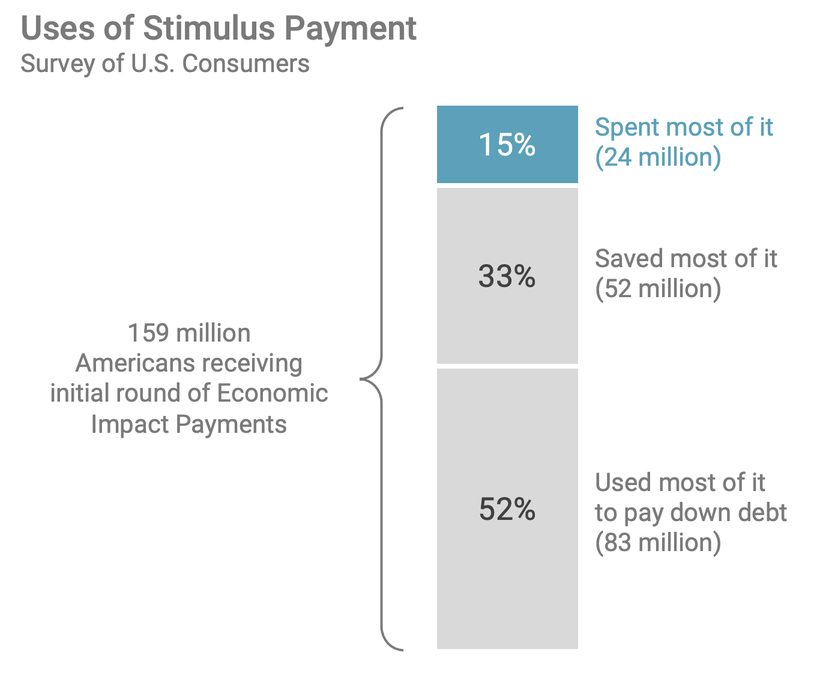 Uses of Stimulus Payment
Survey of U.S. Consumers

159 million
Americans receiving
initial round of Economic
Impact Payments

15%
Spent most of it
(24 million)

33%
Saved most of it
(52 million)

52%
Used most of it
to pay down debt
(83 million)